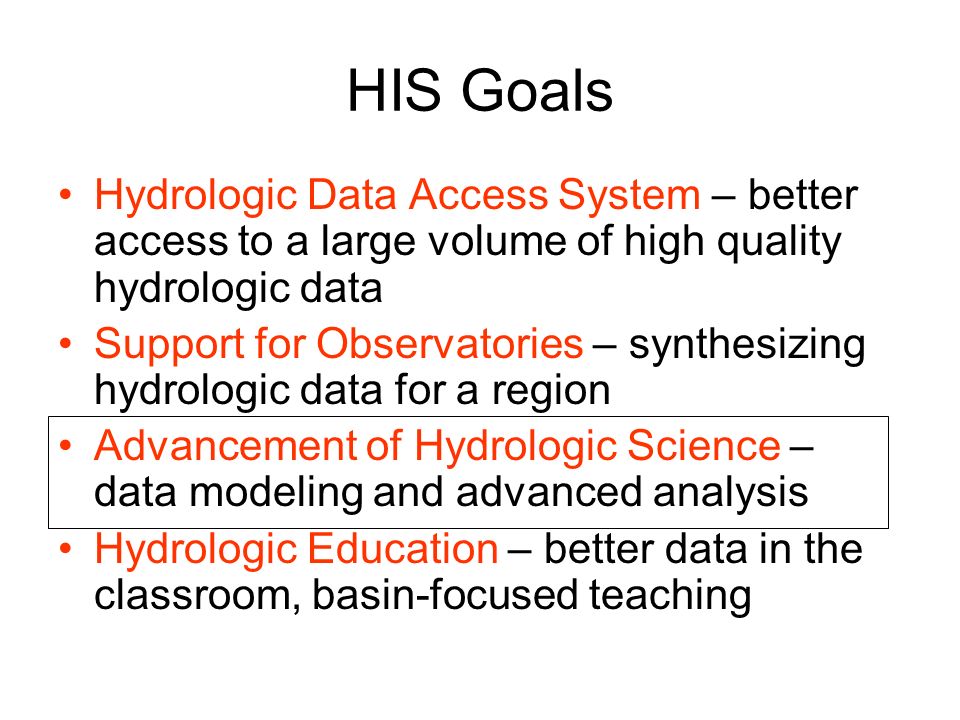 HIS Goals

• Hydrologic Data Access System – better access to a large volume of high quality hydrologic data

• Support for Observatories – synthesizing hydrologic data for a region

• Advancement of Hydrologic Science – data modeling and advanced analysis

• Hydrologic Education – better data in the classroom, basin-focused teaching